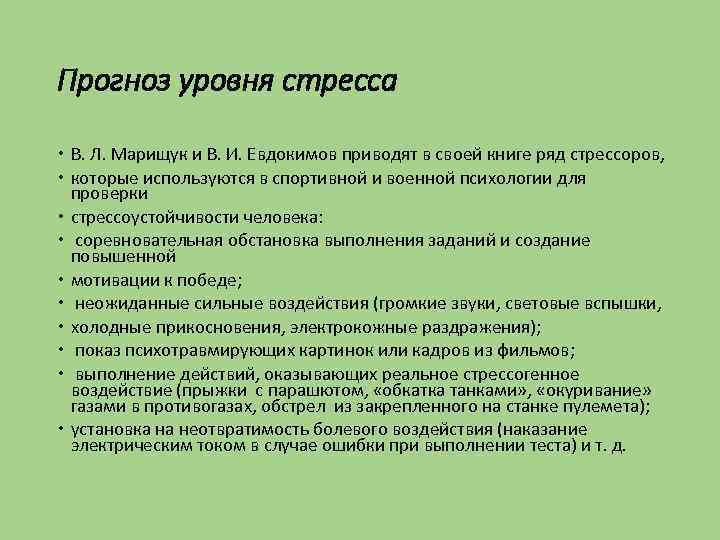 Прогноз уровня стресса

• В. Л. Марищук и В. И. Евдокимов приводят в своей книге ряд стрессоров,
• которые используются в спортивной и военной психологии для проверки
• стрессоустойчивости человека:
• соревновательная обстановка выполнения заданий и создание повышенной
• мотивации к победе;
• неожиданные сильные воздействия (громкие звуки, световые вспышки,
• холодные прикосновения, электрокожные раздражения);
• показ психотравмирующих картинок или кадров из фильмов;
• выполнение действий, оказывающих реальное стрессогенное воздействие (прыжки с парашютом, «обкатка танками», «окуривание» газами в противогазах, обстрел из закрепленного на станке пулемета);
• установка на неотвратимость болевого воздействия (наказание электрическим током в случае ошибки при выполнении теста) и т. д.